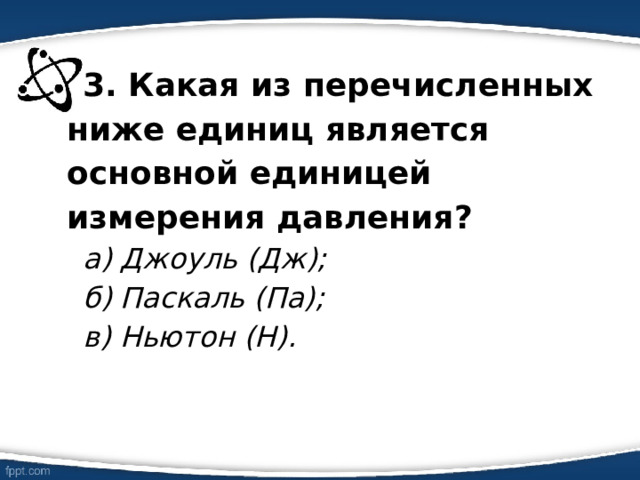 3. Какая из перечисленных ниже единиц является основной единицей измерения давления?

а) Джоуль (Дж);
б) Паскаль (Па);
в) Ньютон (Н).

fppt.com